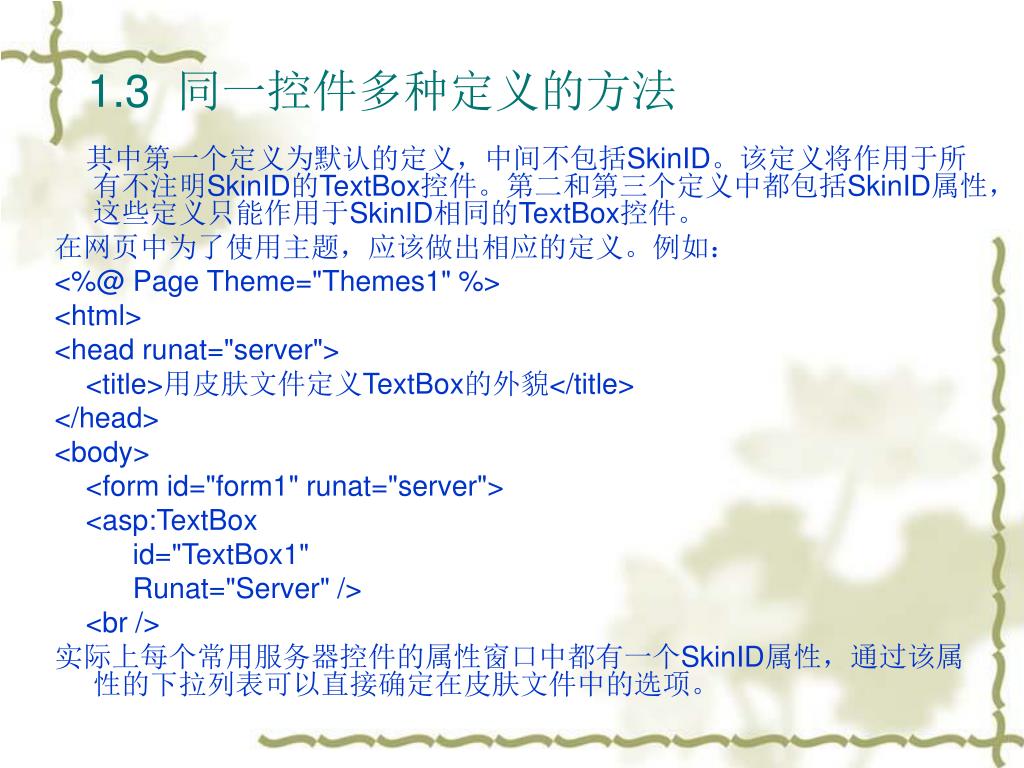 1.3 同一控件多种定义的方法

其中第一个定义为默认的定义，中间不包括SkinID。该定义将作用于所有不注明SkinID的TextBox控件。第二和第三个定义中都包括SkinID属性，这些定义只能作用于SkinID相同的TextBox控件。

在网页中为了使用主题，应该做出相应的定义。例如：

<%@ Page Theme="Themes1" %>
<html>
<head runat="server">
<title>用皮肤文件定义TextBox的外貌</title>
</head>
<body>
<form id="form1" runat="server">
<asp:TextBox
id="TextBox1"
Runat="Server" />
<br />

实际上每个常用服务器控件的属性窗口中都有一个SkinID属性，通过该属性的下拉列表可以直接确定在皮肤文件中的选项。